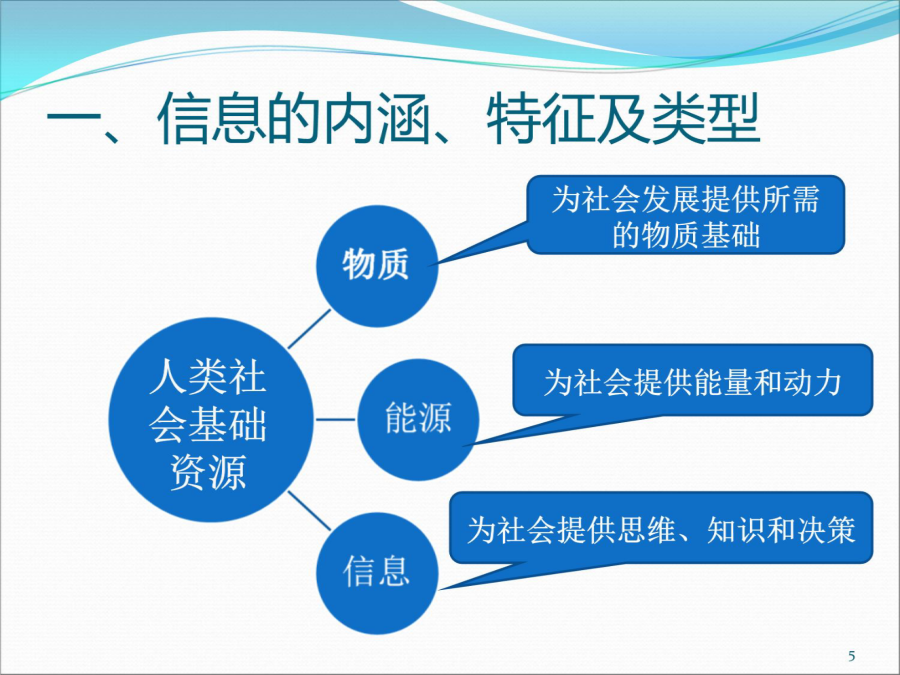 一、信息的内涵、特征及类型

人类社会基础资源

物质

为社会发展提供所需的物质基础

能源

为社会提供能量和动力

信息

为社会提供思维、知识和决策

5